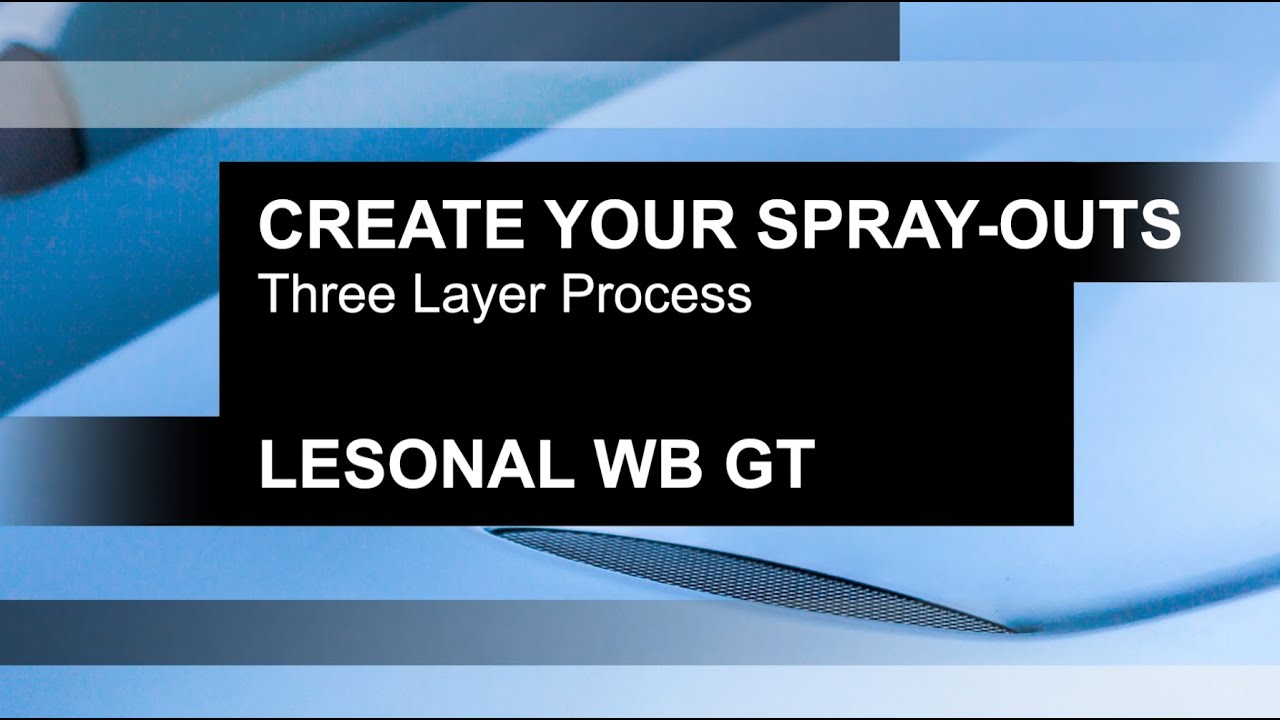 CREATE YOUR SPRAY-OUTS
Three Layer Process

LESONAL WB GT